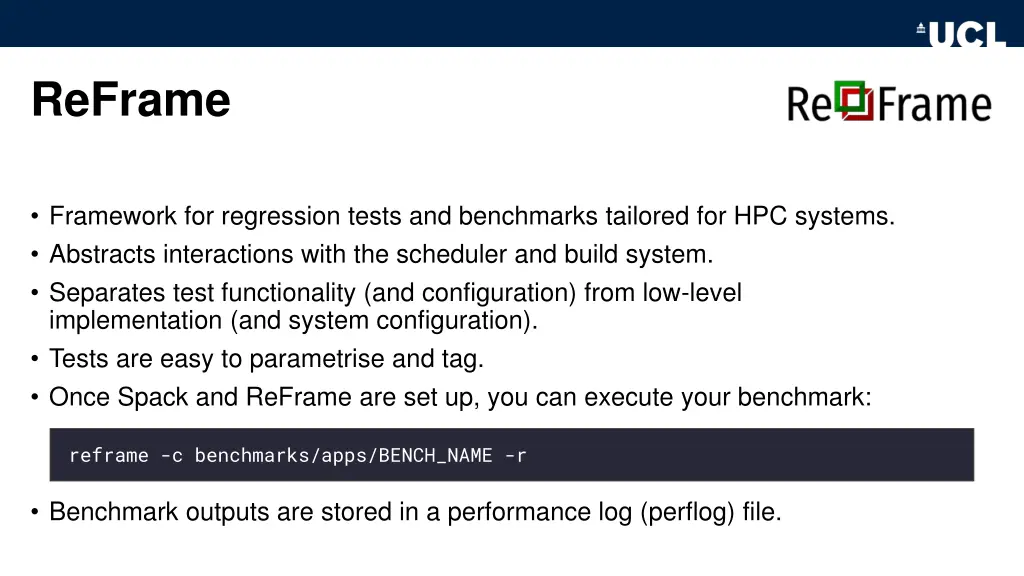 UCL

ReFrame

ReFrame

• Framework for regression tests and benchmarks tailored for HPC systems.
• Abstracts interactions with the scheduler and build system.
• Separates test functionality (and configuration) from low-level implementation (and system configuration).
• Tests are easy to parametrise and tag.
• Once Spack and ReFrame are set up, you can execute your benchmark:

reframe -c benchmarks/apps/BENCH_NAME -r

• Benchmark outputs are stored in a performance log (perflog) file.